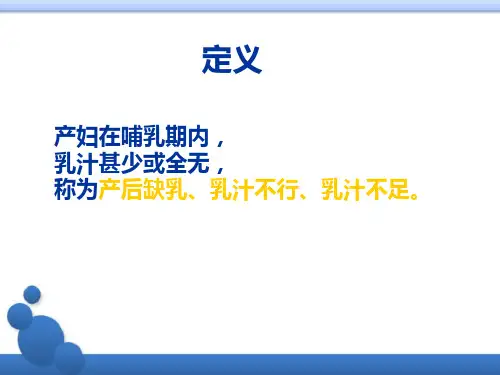 定义

产妇在哺乳期内，
乳汁甚少或全无，
称为产后缺乳、乳汁不行、乳汁不足。